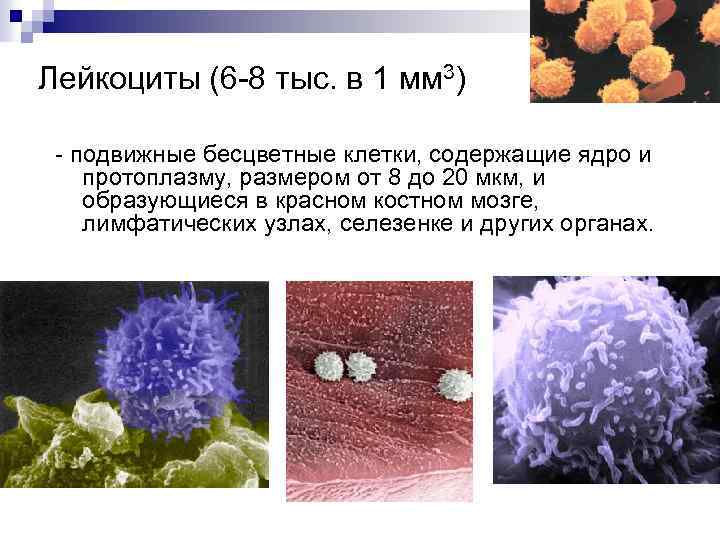 Лейкоциты (6-8 тыс. в 1 мм$^3$)

- подвижные бесцветные клетки, содержащие ядро и протоплазму, размером от 8 до 20 мкм, и образующиеся в красном костном мозге, лимфатических узлах, селезенке и других органах.